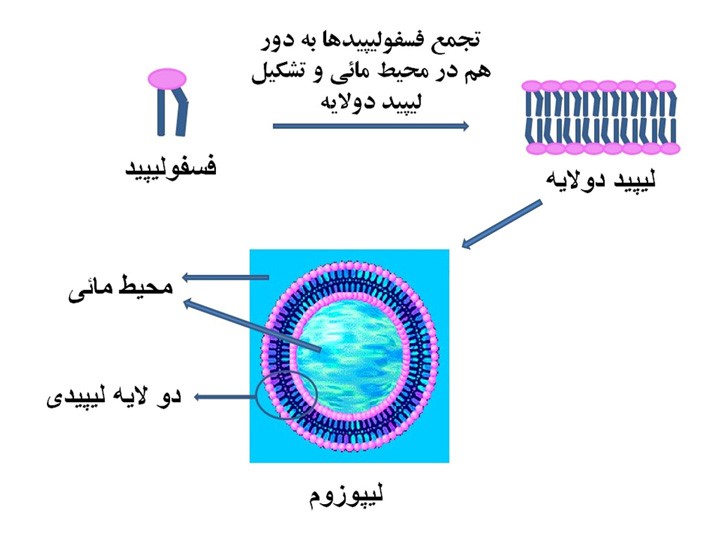 تجمع فسفولیپیدها به دور هم در محیط مائی و تشکیل لیپید دولایه

فسفولیپید

لیپید دولایه

محیط مائی

دو لایه لیپیدی

لیپوزوم